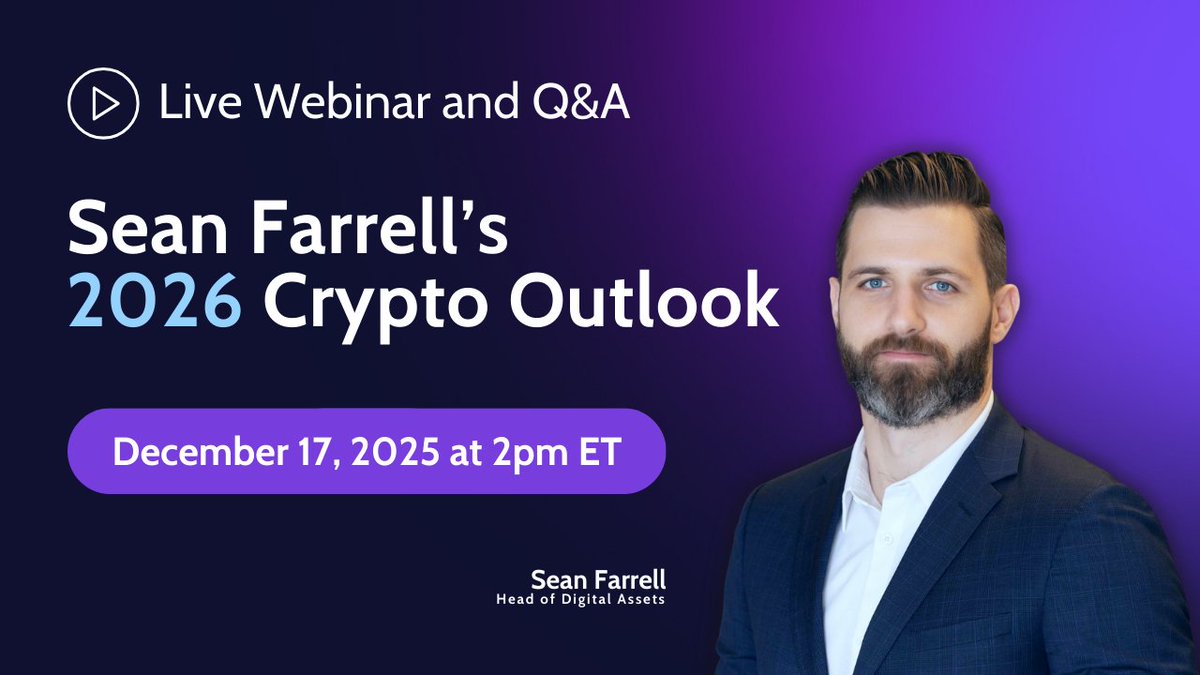 Live Webinar and Q&A

Sean Farrell's 2026 Crypto Outlook

December 17, 2025 at 2pm ET

Sean Farrell
Head of Digital Assets